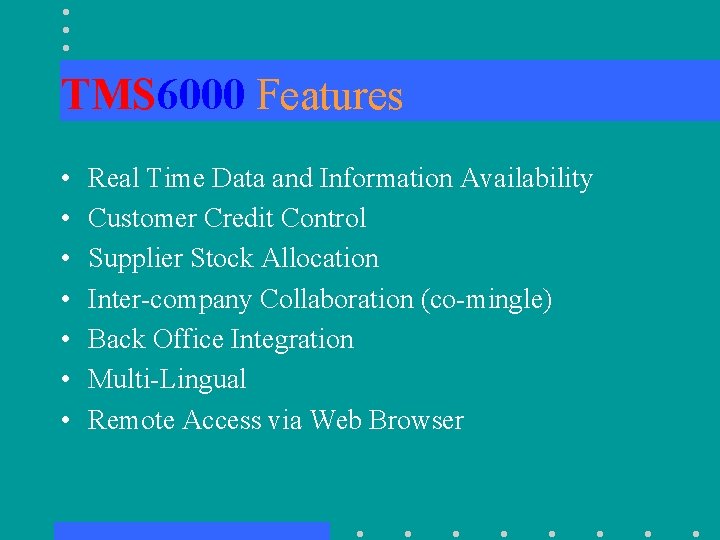 TMS6000 Features

• Real Time Data and Information Availability
• Customer Credit Control
• Supplier Stock Allocation
• Inter-company Collaboration (co-mingle)
• Back Office Integration
• Multi-Lingual
• Remote Access via Web Browser